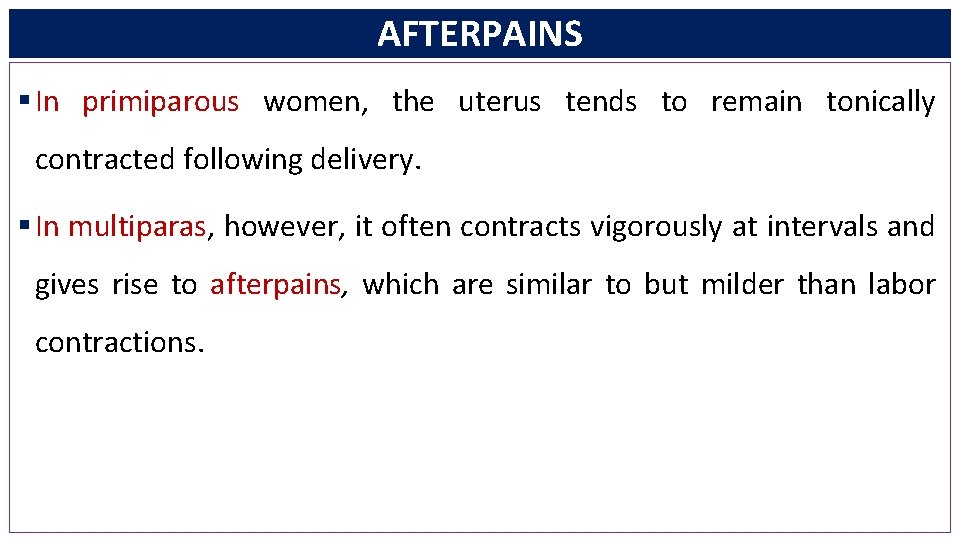 AFTERPAINS

▪ In primiparous women, the uterus tends to remain tonically contracted following delivery.

▪ In multiparas, however, it often contracts vigorously at intervals and gives rise to afterpains, which are similar to but milder than labor contractions.